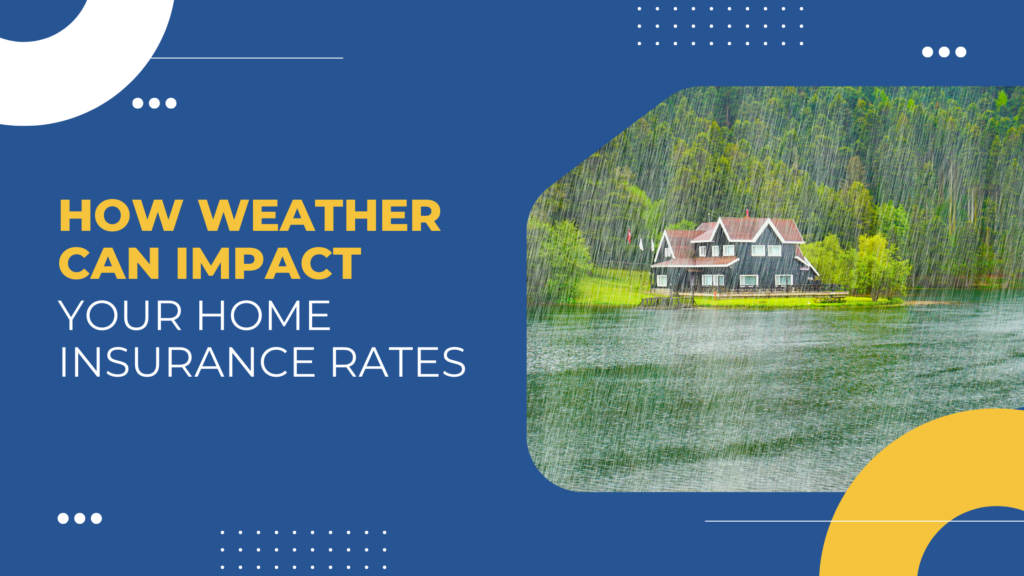 HOW WEATHER CAN IMPACT YOUR HOME INSURANCE RATES